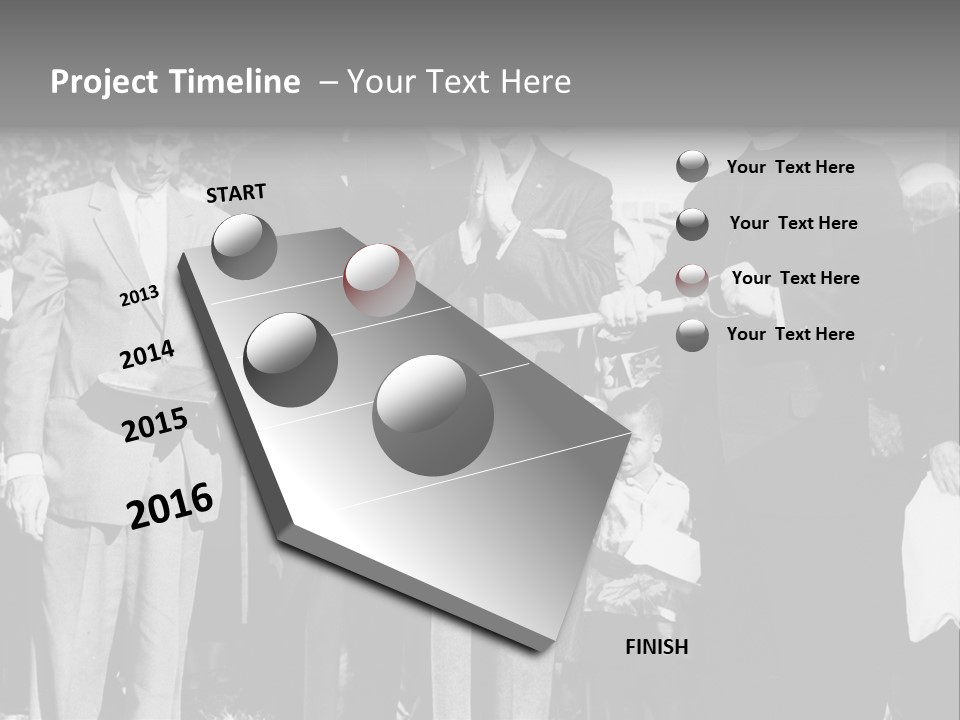 Project Timeline – Your Text Here

START

2013

2014

2015

2016

FINISH

Your Text Here

Your Text Here

Your Text Here

Your Text Here